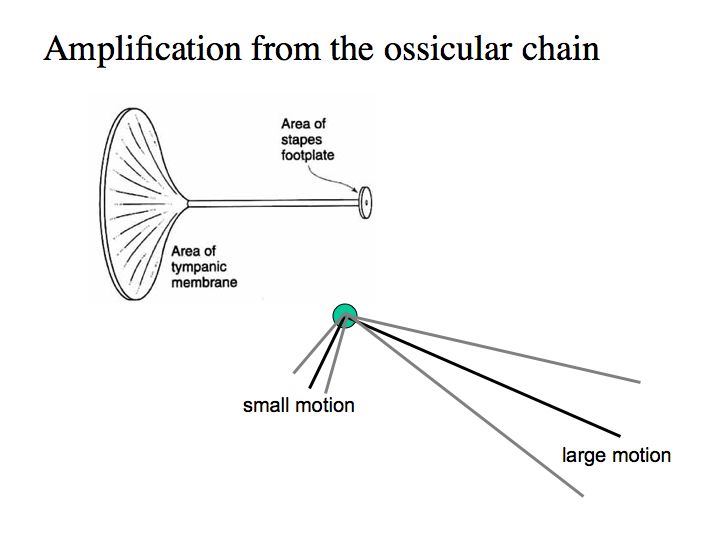 Amplification from the ossicular chain

Area of stapes footplate

Area of tympanic membrane

small motion

large motion